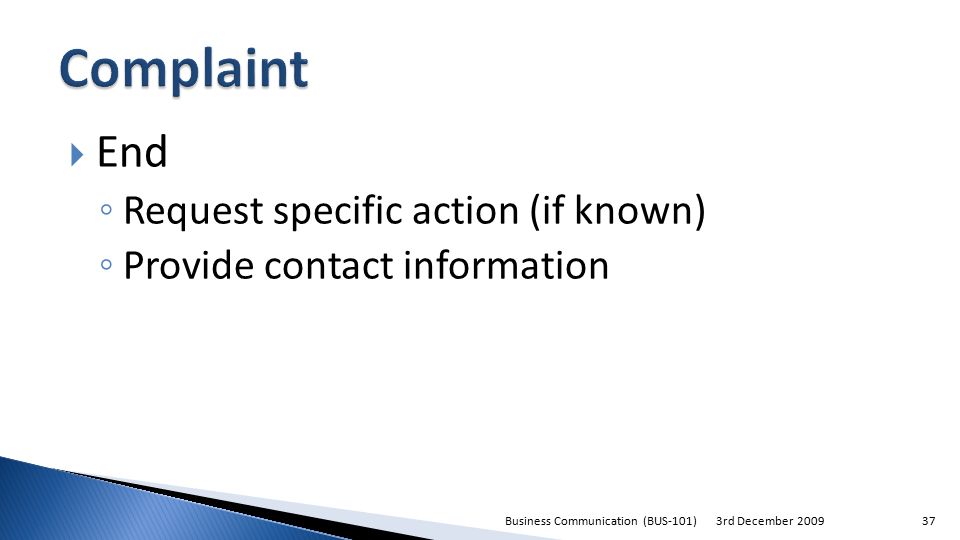 Complaint

End
Request specific action (if known)
Provide contact information

Business Communication (BUS-101) 3rd December 2009 37